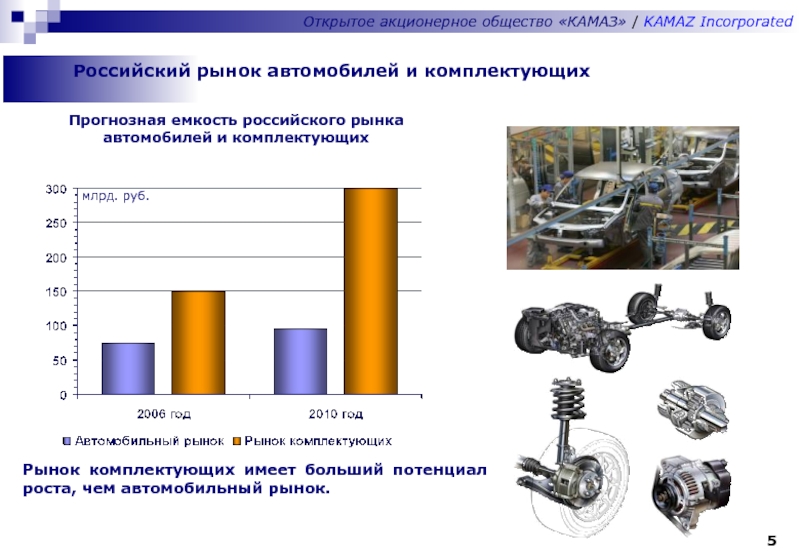 Открытое акционерное общество «КАМАЗ» / KAMAZ Incorporated

Российский рынок автомобилей и комплектующих

Прогнозная емкость российского рынка автомобилей и комплектующих

млрд. руб.

300
250
200
150
100
50
0

2006 год
2010 год

Автомобильный рынок
Рынок комплектующих

Рынок комплектующих имеет больший потенциал роста, чем автомобильный рынок.

5